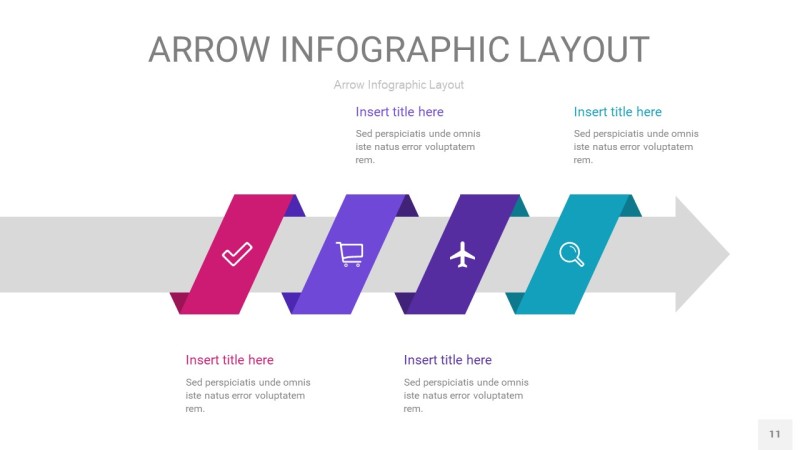 ARROW INFOGRAPHIC LAYOUT

Arrow Infographic Layout

Insert title here

Sed perspiciatis unde omnis iste natus error voluptatem rem.

Insert title here

Sed perspiciatis unde omnis iste natus error voluptatem rem.

Insert title here

Sed perspiciatis unde omnis iste natus error voluptatem rem.

Insert title here

Sed perspiciatis unde omnis iste natus error voluptatem rem.

11